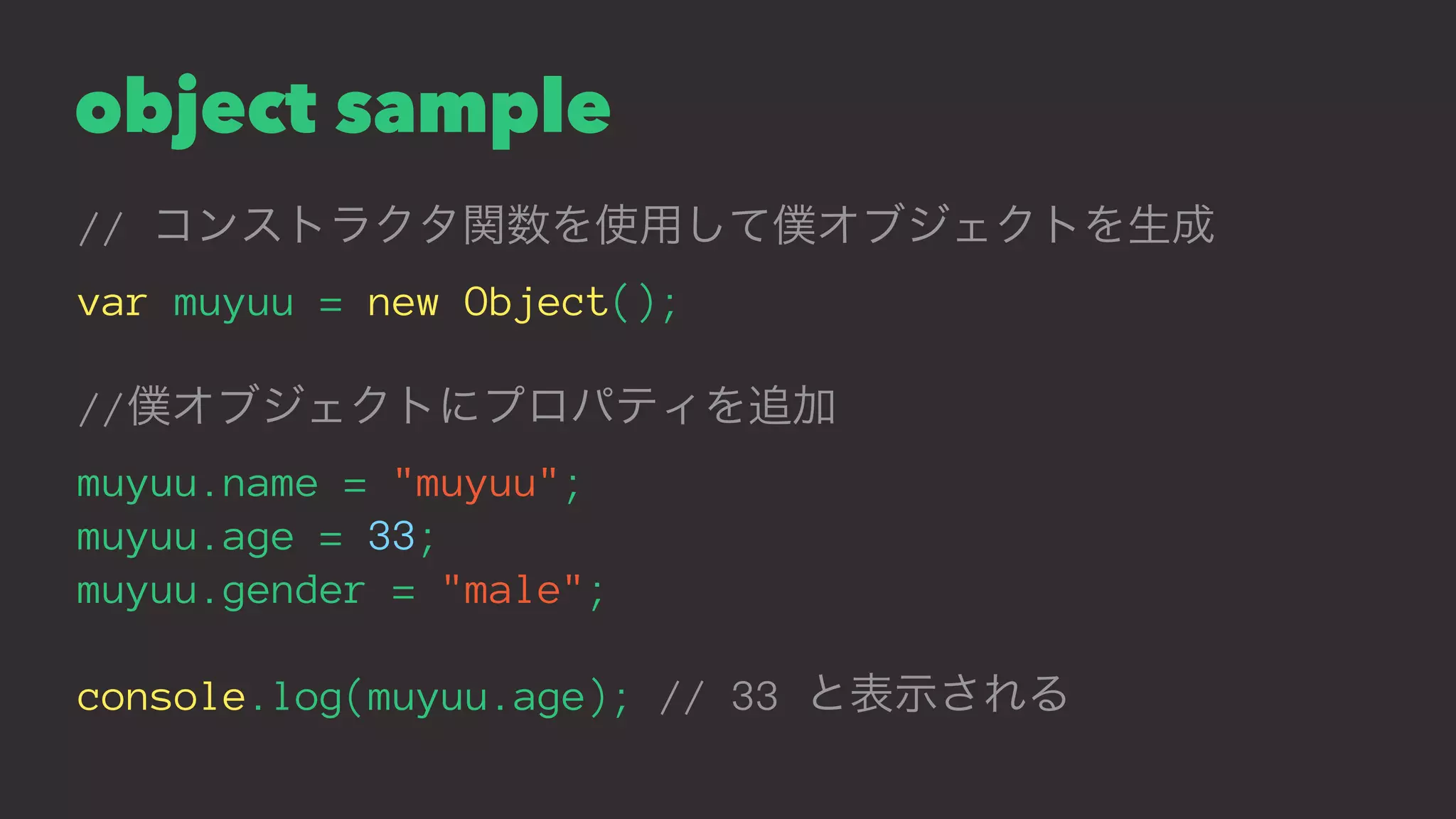 object sample

// コンストラクタ関数を使用して僕オブジェクトを生成

var muyuu = new Object();

//僕オブジェクトにプロパティを追加

muyuu.name = "muyuu";
muyuu.age = 33;
muyuu.gender = "male";

console.log(muyuu.age); // 33 と表示される